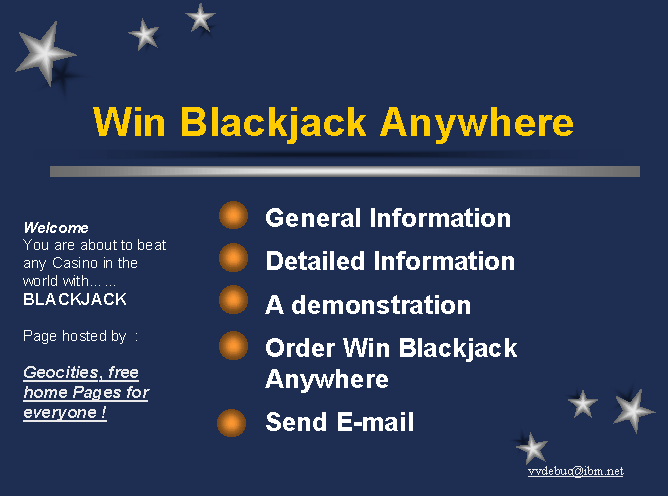 Win Blackjack Anywhere

Welcome
You are about to beat any Casino in the world with... ...
BLACKJACK

Page hosted by :

Geocities, free home Pages for everyone !

General Information

Detailed Information

A demonstration

Order Win Blackjack Anywhere

Send E-mail

vvdebuq@ibm.net